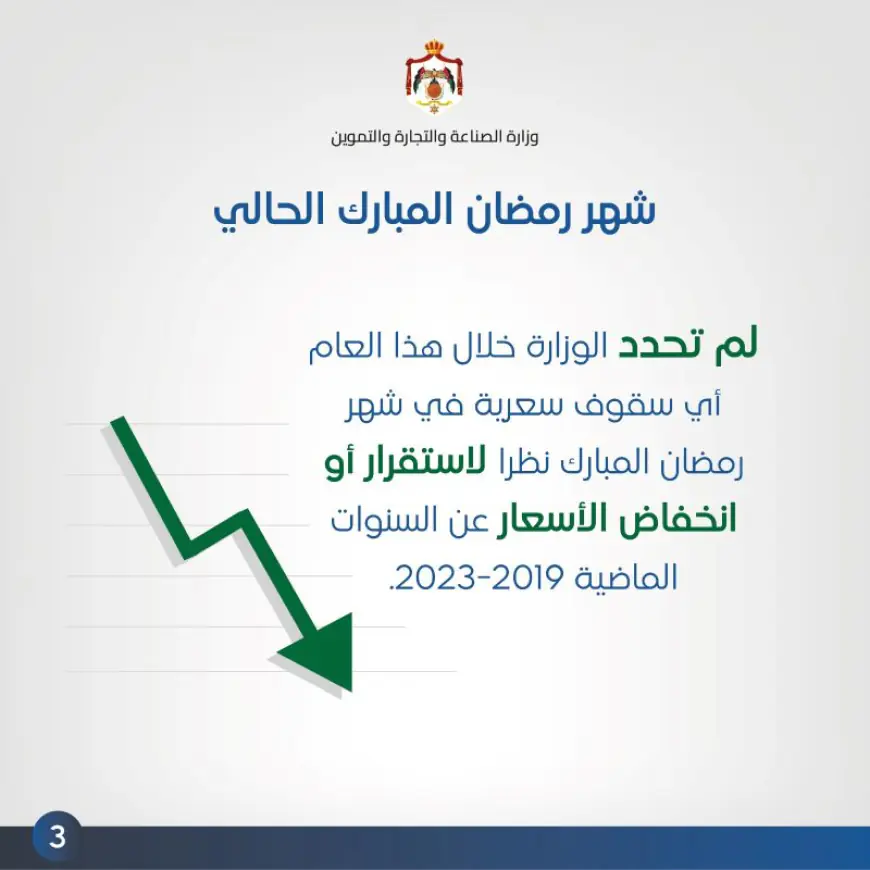 وزارة الصناعة والتجارة والتموين

شهر رمضان المبارك الحالي

لم تحدد الوزارة خلال هذا العام أي سقوف سعرية في شهر رمضان المبارك نظرا لاستقرار أو انخفاض الأسعار عن السنوات الماضية 2019-2023.

3